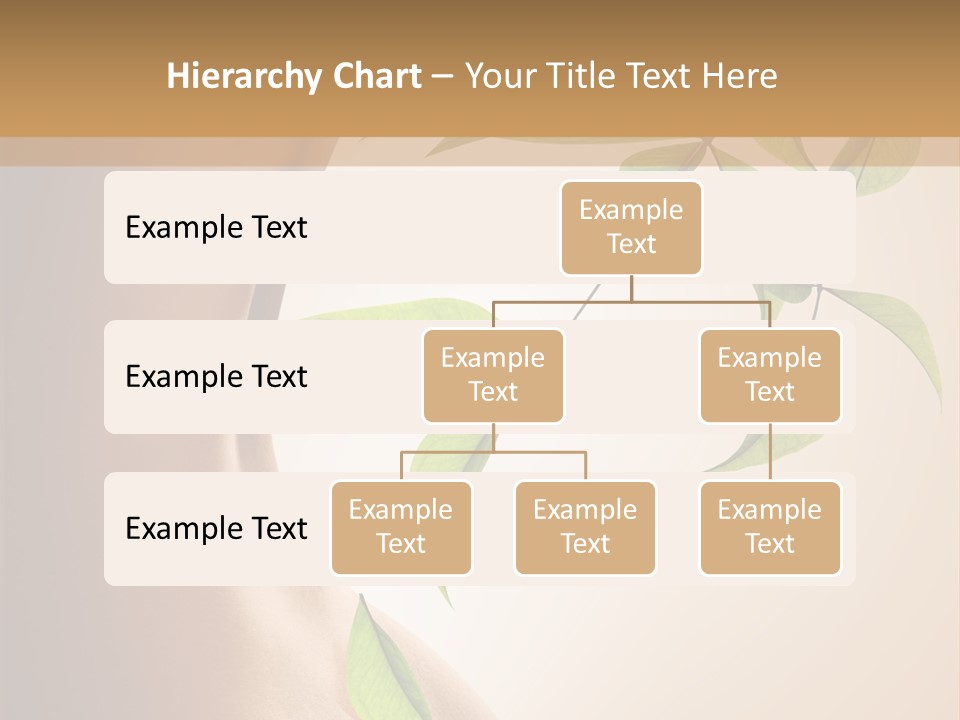 Hierarchy Chart – Your Title Text Here

Example Text

Example Text

Example Text

Example Text

Example Text

Example Text

Example Text

Example Text

Example Text